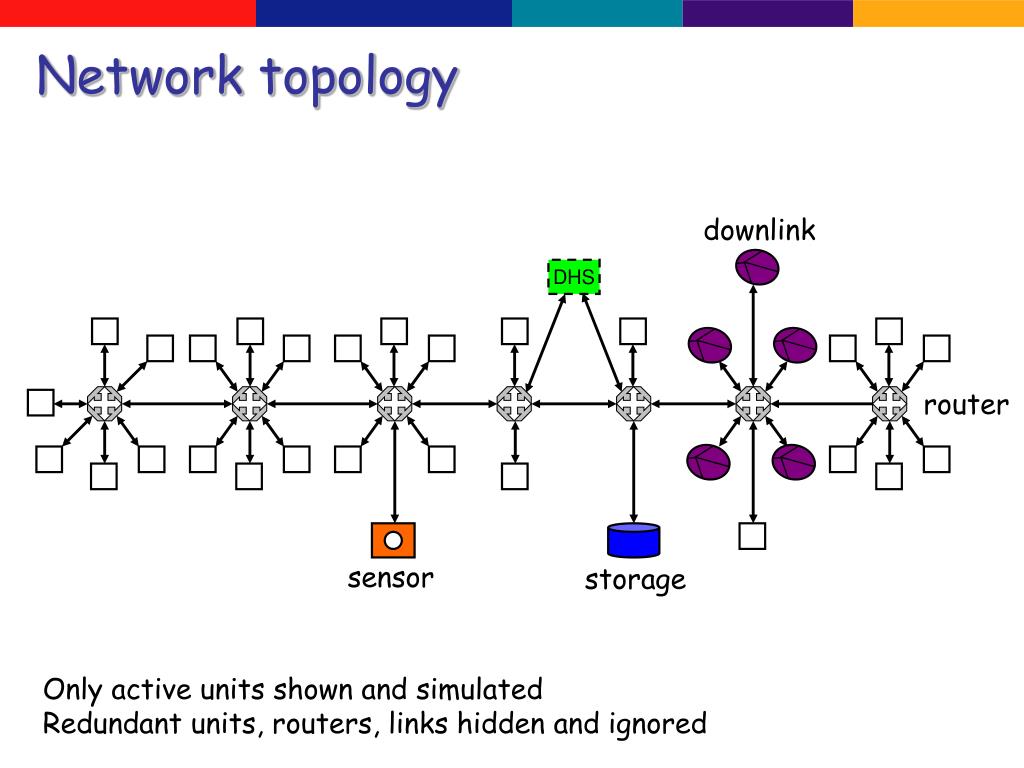 Network topology

downlink

DHS

router

sensor

storage

Only active units shown and simulated
Redundant units, routers, links hidden and ignored